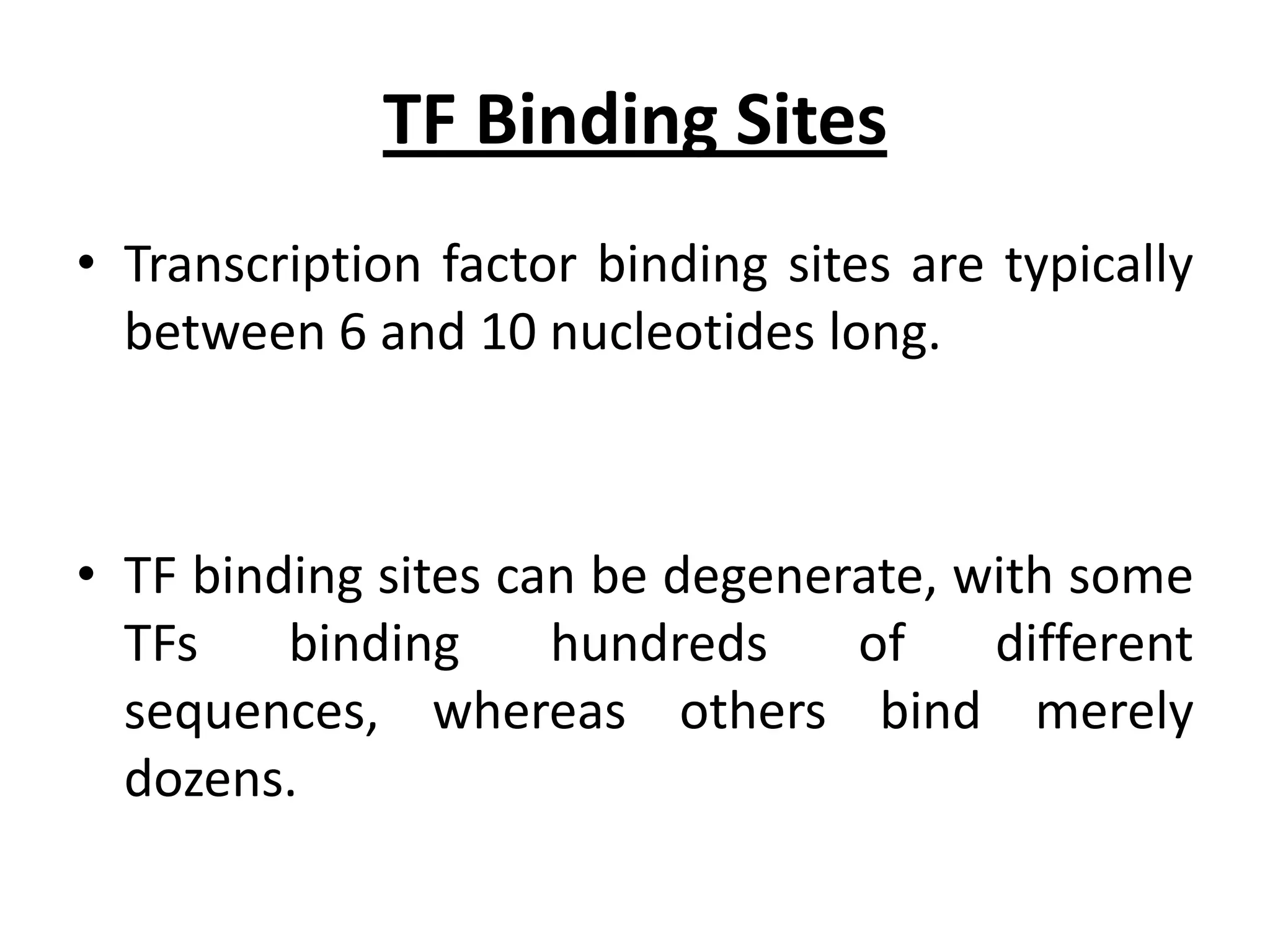 TF Binding Sites

• Transcription factor binding sites are typically between 6 and 10 nucleotides long.

• TF binding sites can be degenerate, with some TFs binding hundreds of different sequences, whereas others bind merely dozens.